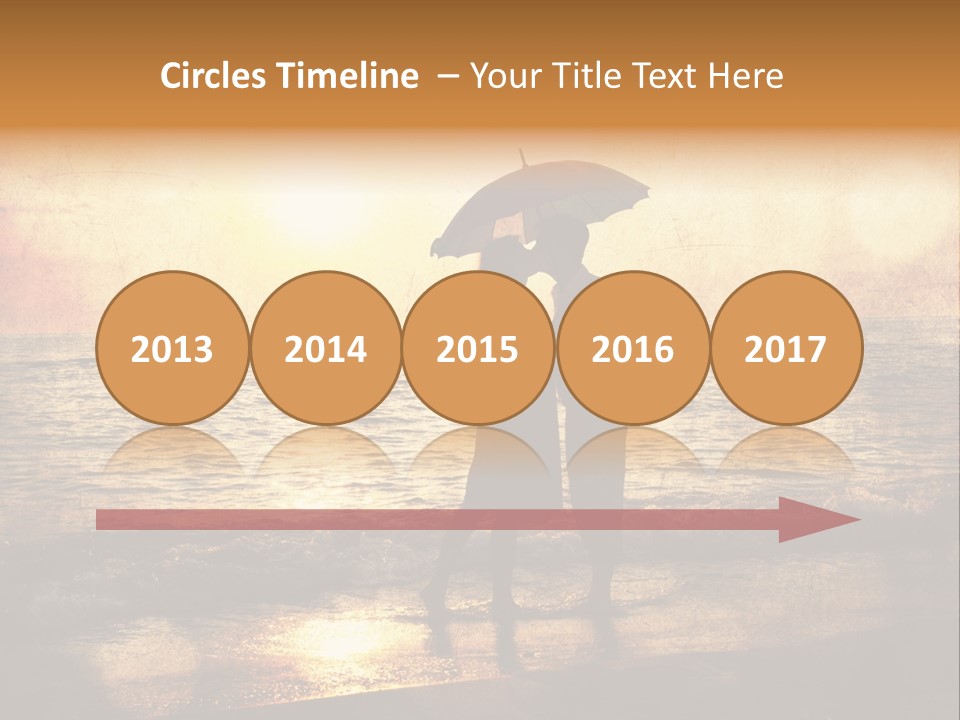 Circles Timeline – Your Title Text Here

2013

2014

2015

2016

2017